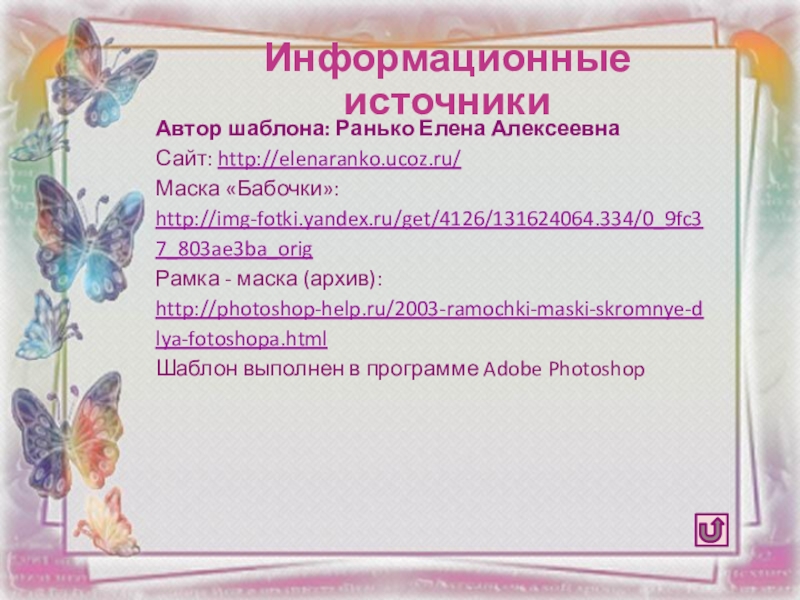 Информационные источники

Автор шаблона: Ранько Елена Алексеевна

Сайт: http://elenaranko.ucoz.ru/

Маска «Бабочки»:

http://img-fotki.yandex.ru/get/4126/131624064.334/0_9fc37_803ae3ba_orig

Рамка - маска (архив):

http://photoshop-help.ru/2003-ramochki-maski-skromnye-dlya-fotoshopa.html

Шаблон выполнен в программе Adobe Photoshop